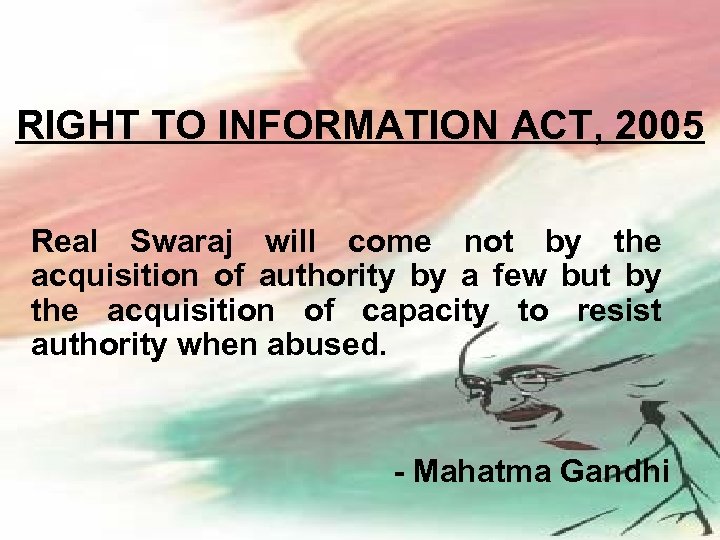 RIGHT TO INFORMATION ACT, 2005

Real Swaraj will come not by the acquisition of authority by a few but by the acquisition of capacity to resist authority when abused.

- Mahatma Gandhi